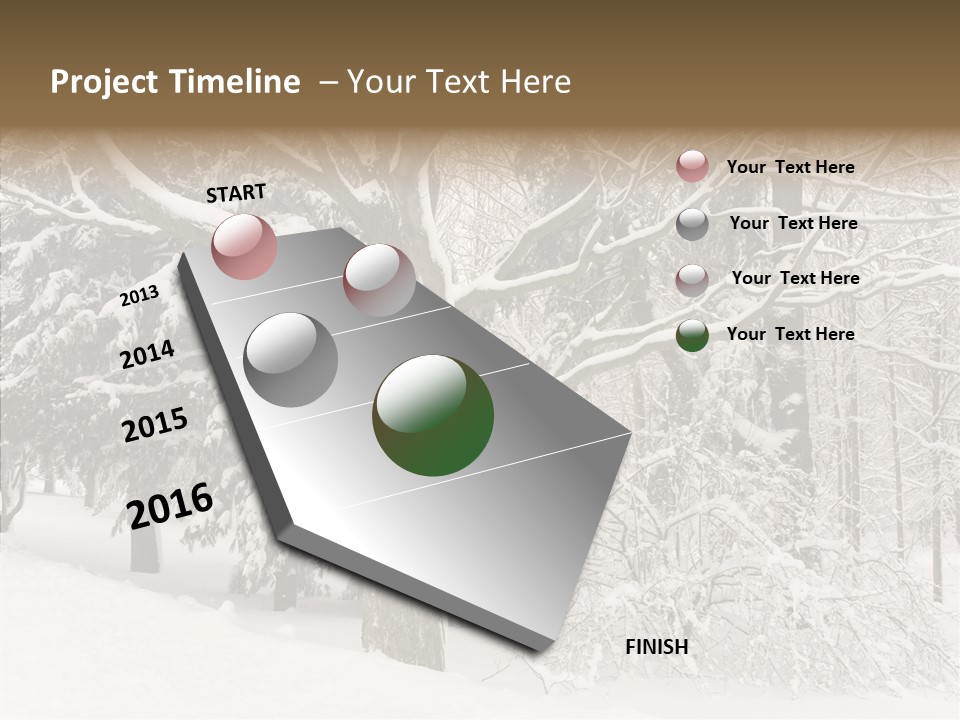 Project Timeline – Your Text Here

START

2013

2014

2015

2016

FINISH

Your Text Here

Your Text Here

Your Text Here

Your Text Here